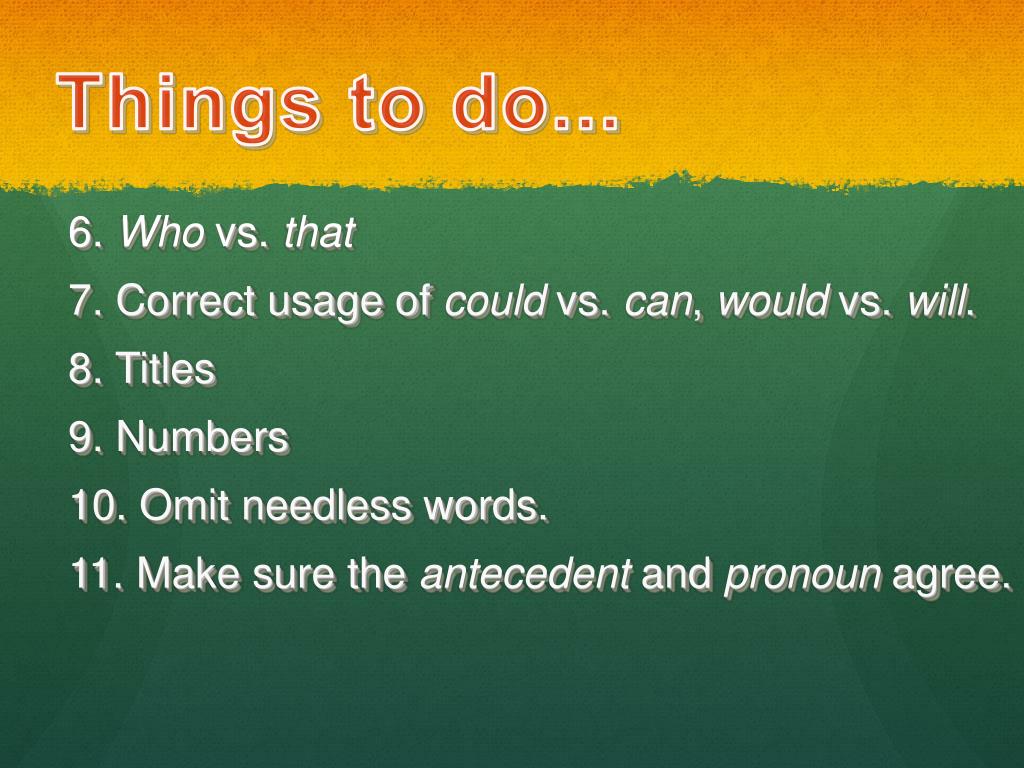 Things to do…

6. Who vs. that

7. Correct usage of could vs. can, would vs. will.

8. Titles

9. Numbers

10. Omit needless words.

11. Make sure the antecedent and pronoun agree.